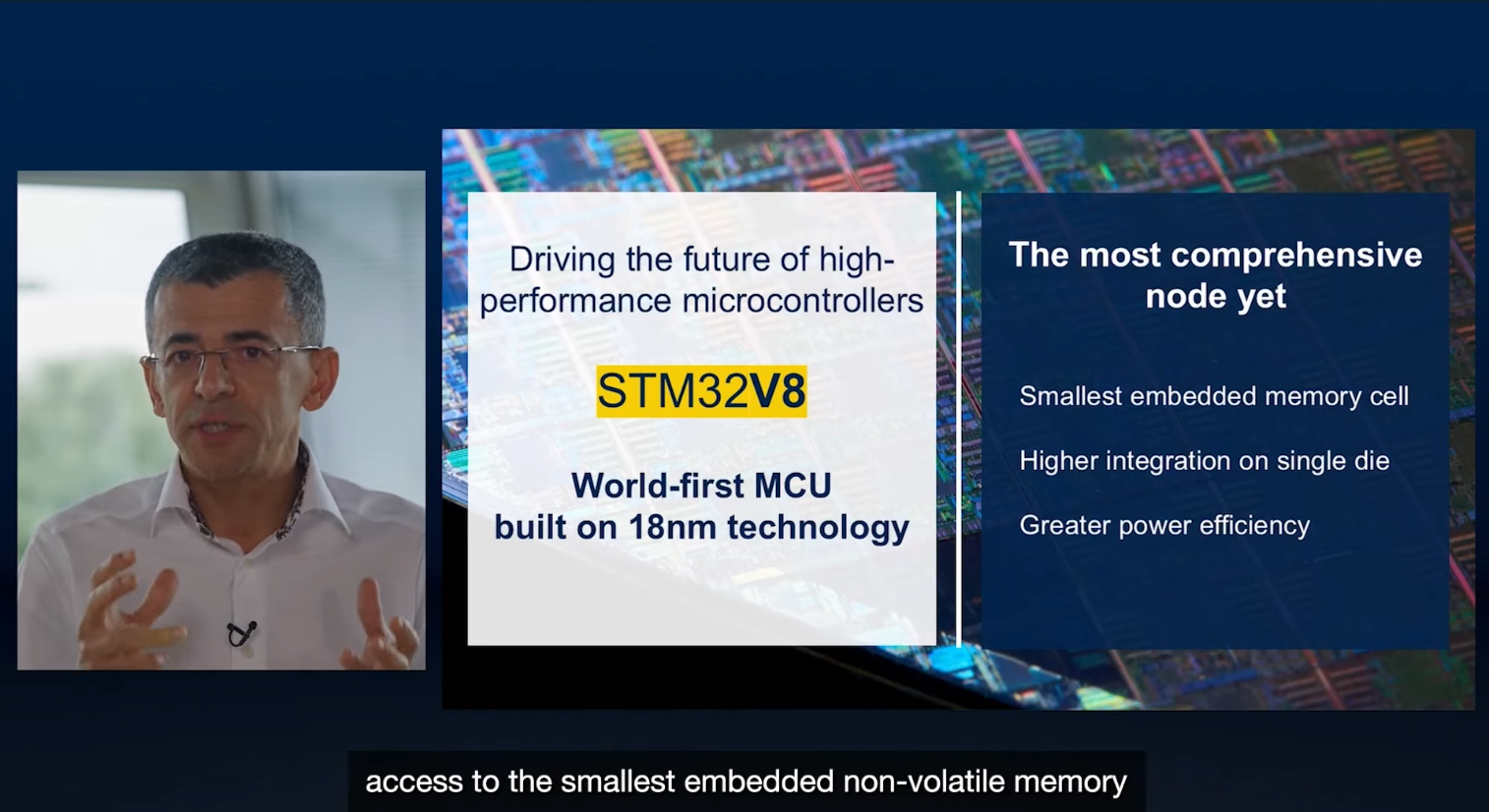 Driving the future of high-performance microcontrollers

STM32V8

World-first MCU built on 18nm technology

The most comprehensive node yet

Smallest embedded memory cell

Higher integration on single die

Greater power efficiency

access to the smallest embedded non-volatile memory